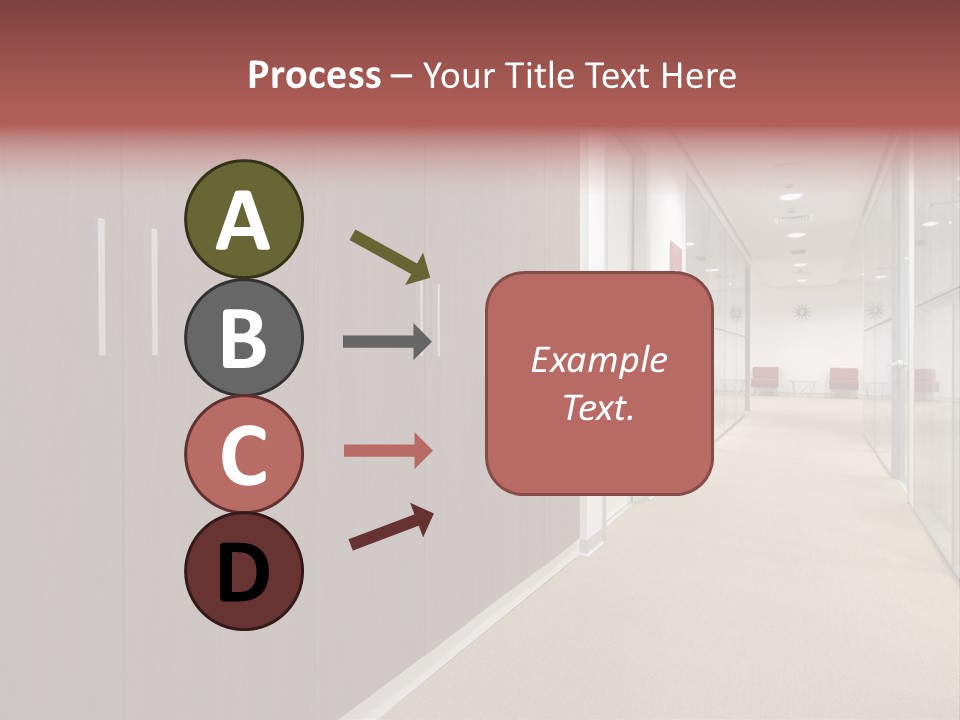 Process – Your Title Text Here

A

B

C

D

Example Text.